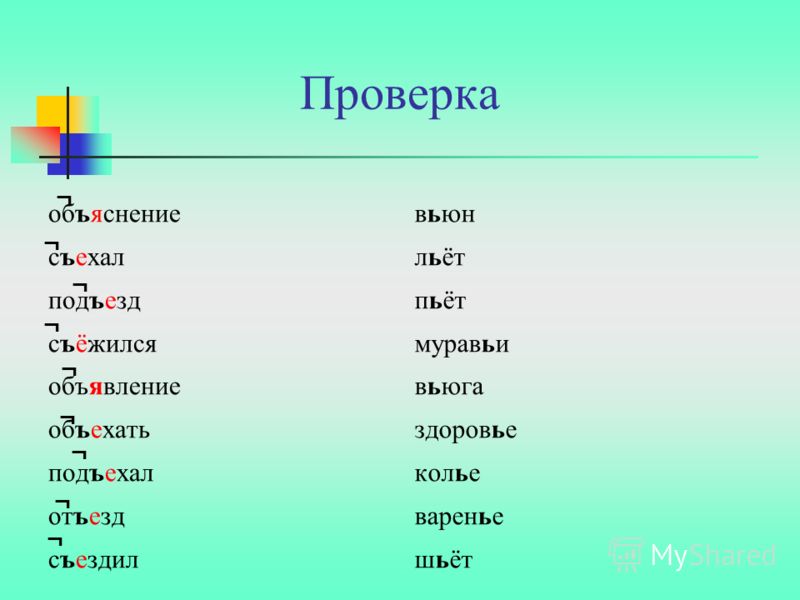 Проверка

объяснение
съехал
подъезд
съёжился
объявление
объехать
подъехал
отъезд
съездил

вьюн
льёт
пьёт
муравьи
вьюга
здоровье
колье
варенье
шьёт

MyShared